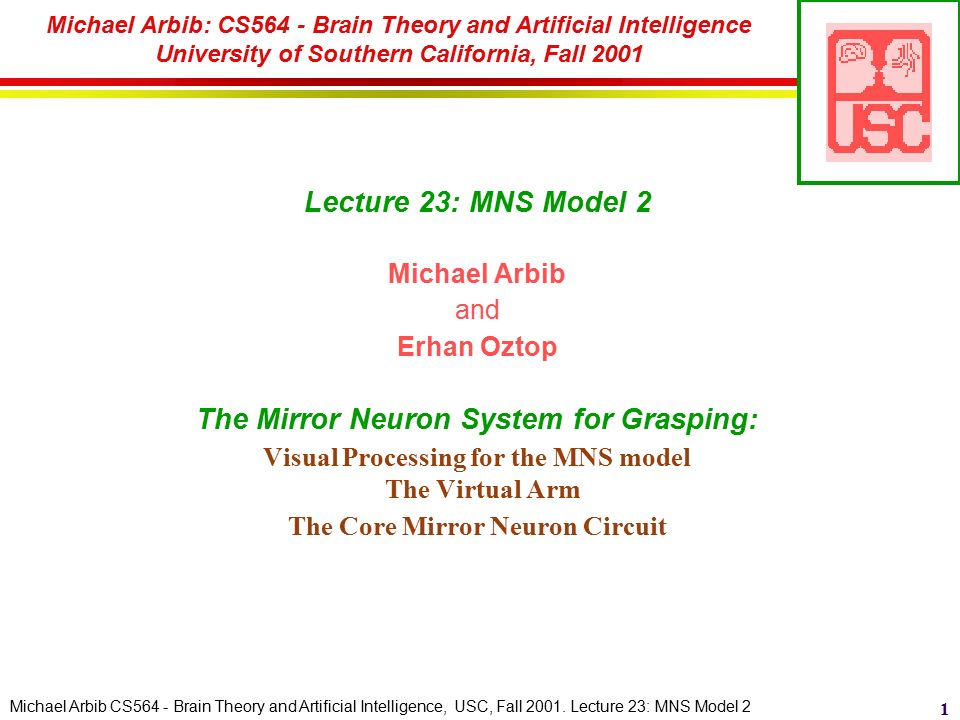 Michael Arbib: CS564 - Brain Theory and Artificial Intelligence
University of Southern California, Fall 2001

USC

Lecture 23: MNS Model 2

Michael Arbib
and
Erhan Oztop

The Mirror Neuron System for Grasping:
Visual Processing for the MNS model
The Virtual Arm
The Core Mirror Neuron Circuit

Michael Arbib CS564 - Brain Theory and Artificial Intelligence, USC, Fall 2001. Lecture 23: MNS Model 2

1